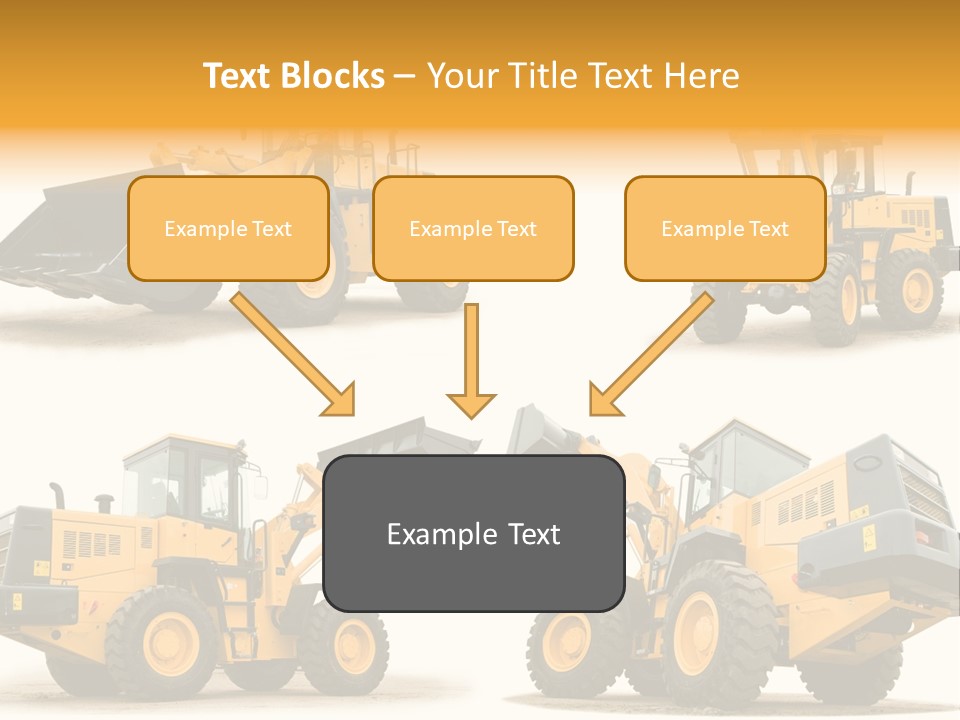 Text Blocks – Your Title Text Here

Example Text

Example Text

Example Text

Example Text